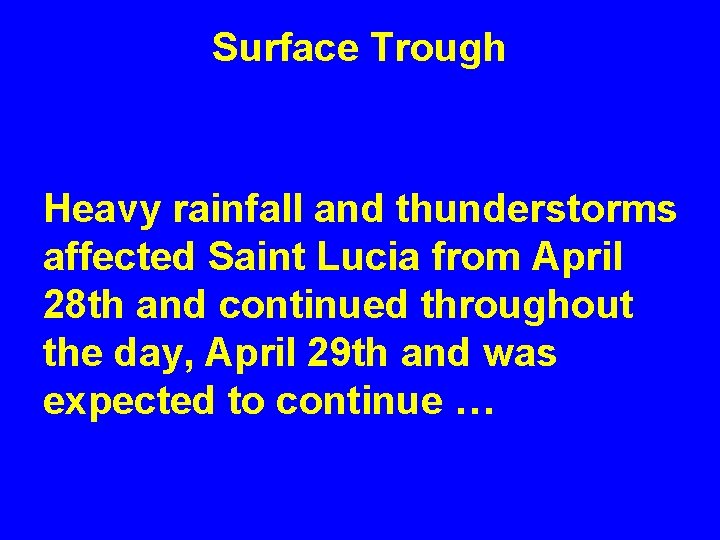 Surface Trough

Heavy rainfall and thunderstorms affected Saint Lucia from April 28th and continued throughout the day, April 29th and was expected to continue …